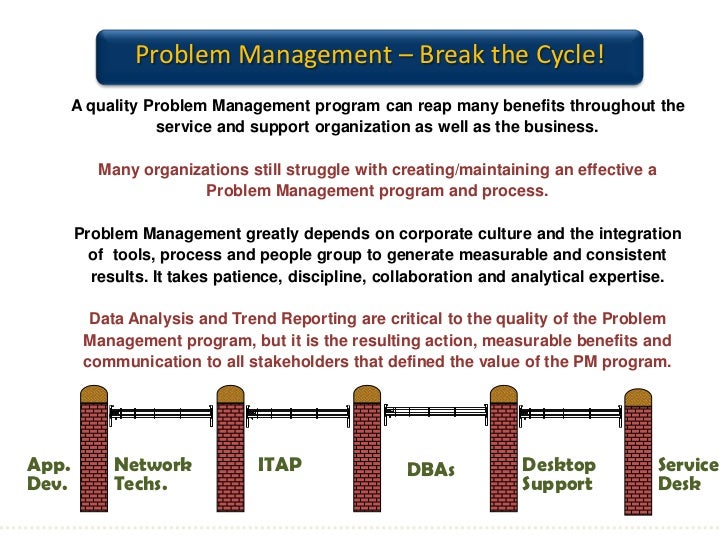 Problem Management – Break the Cycle!

A quality Problem Management program can reap many benefits throughout the service and support organization as well as the business.

Many organizations still struggle with creating/maintaining an effective a Problem Management program and process.

Problem Management greatly depends on corporate culture and the integration of tools, process and people group to generate measurable and consistent results. It takes patience, discipline, collaboration and analytical expertise.

Data Analysis and Trend Reporting are critical to the quality of the Problem Management program, but it is the resulting action, measurable benefits and communication to all stakeholders that defined the value of the PM program.

App. Dev.

Network Techs.

ITAP

DBAs

Desktop Support

Service Desk